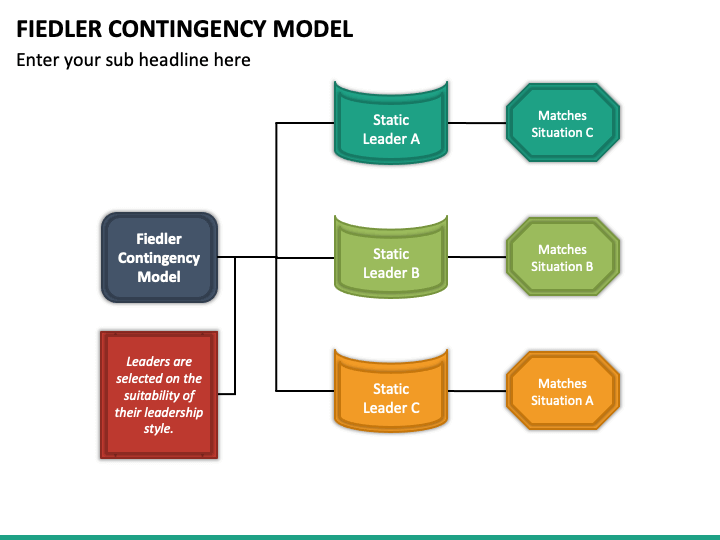 FIEDLER CONTINGENCY MODEL

Enter your sub headline here

Fiedler Contingency Model

Leaders are selected on the suitability of their leadership style.

Static Leader A

Matches Situation C

Static Leader B

Matches Situation B

Static Leader C

Matches Situation A